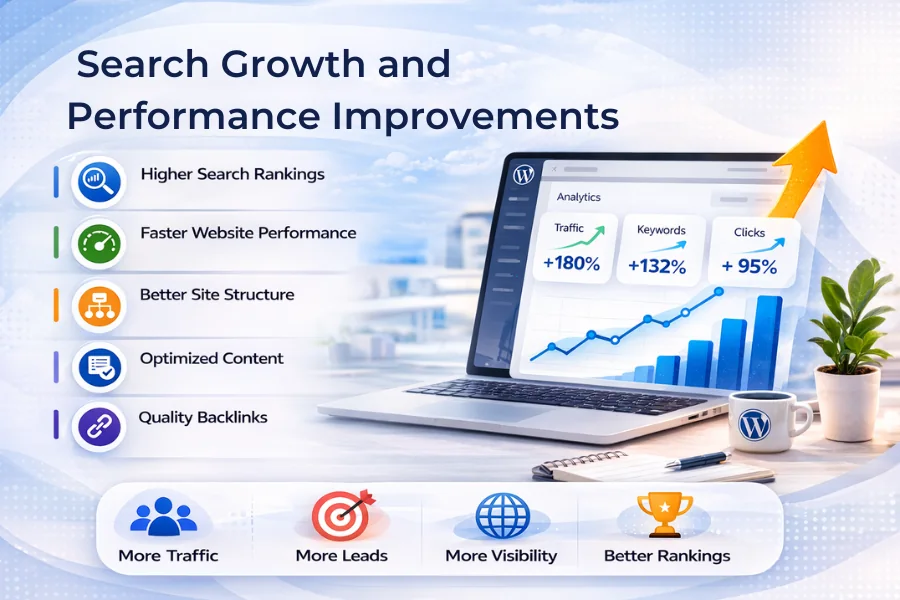 Search Growth and Performance Improvements

Higher Search Rankings

Faster Website Performance

Better Site Structure

Optimized Content

Quality Backlinks

Analytics

Traffic +180%

Keywords +132%

Clicks + 95%

More Traffic

More Leads

More Visibility

Better Rankings